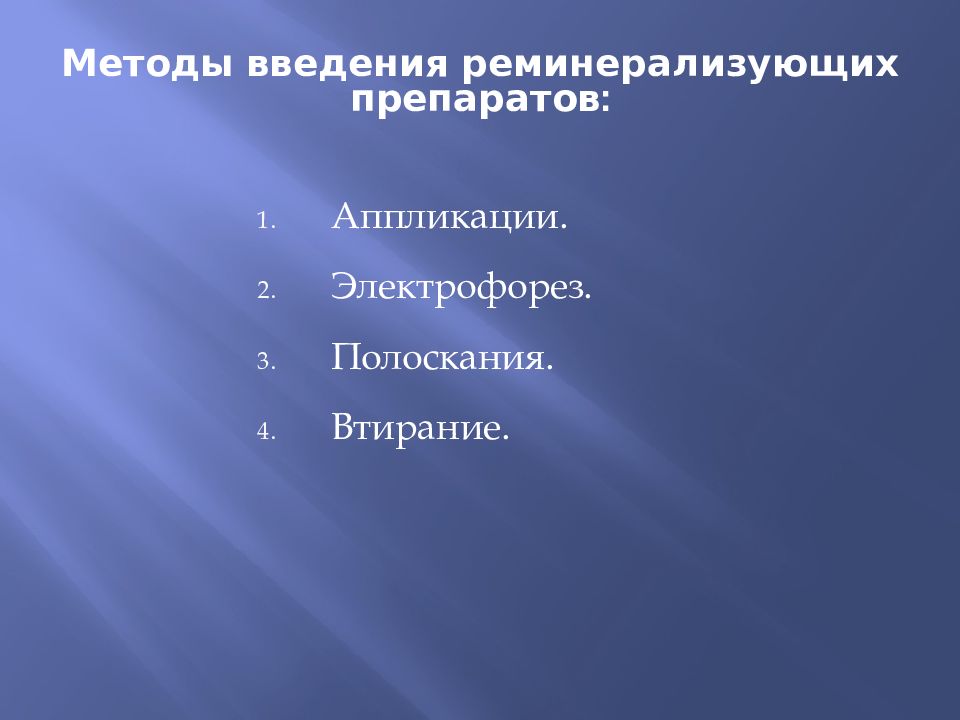 Методы введения реминерализующих препаратов:

1. Аппликации.
2. Электрофорез.
3. Полоскания.
4. Втирание.